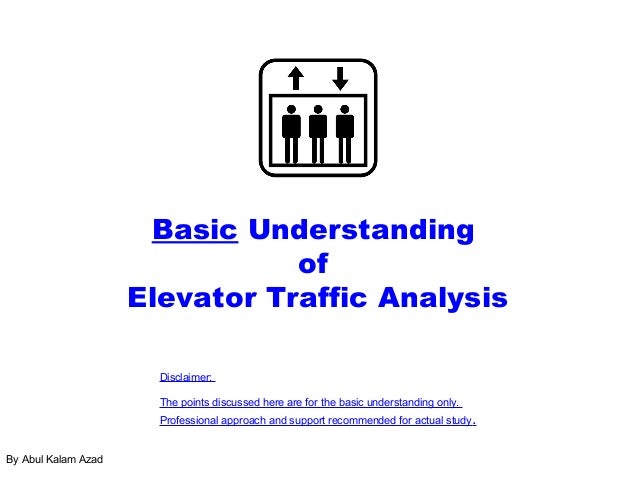 Basic Understanding
of
Elevator Traffic Analysis

Disclaimer:

The points discussed here are for the basic understanding only.
Professional approach and support recommended for actual study.

By Abul Kalam Azad